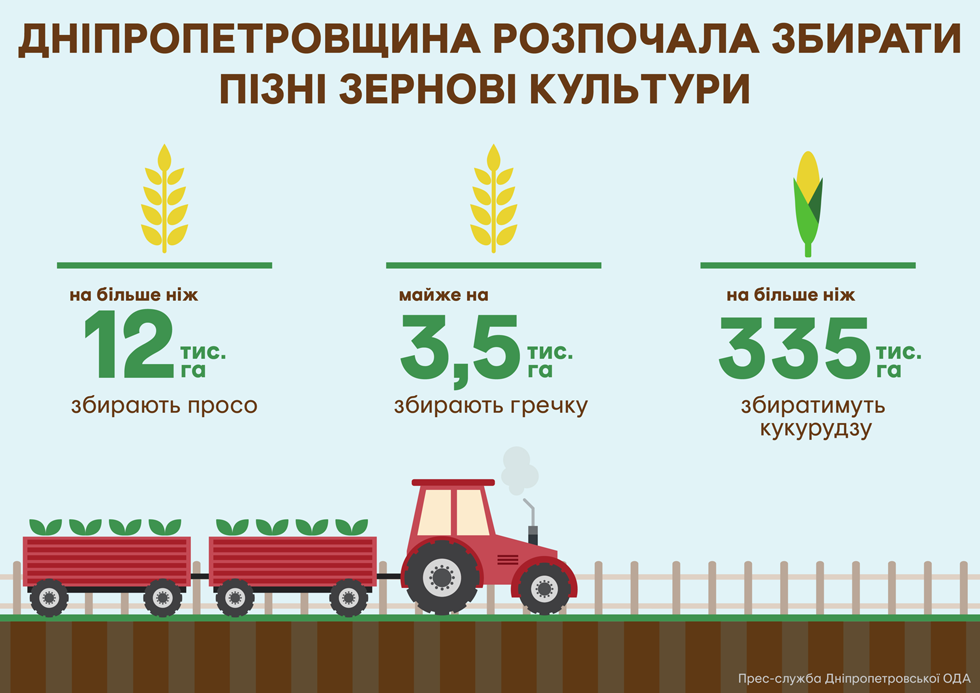 ДНІПРОПЕТРОВЩИНА РОЗПОЧАЛА ЗБИРАТИ ПІЗНІ ЗЕРНОВІ КУЛЬТУРИ

на більше ніж
12 тис. га
збирають просо

майже на
3,5 тис. га
збирають гречку

на більше ніж
335 тис. га
збиратимуть кукурудзу

Прес-служба Дніпропетровської ОДА